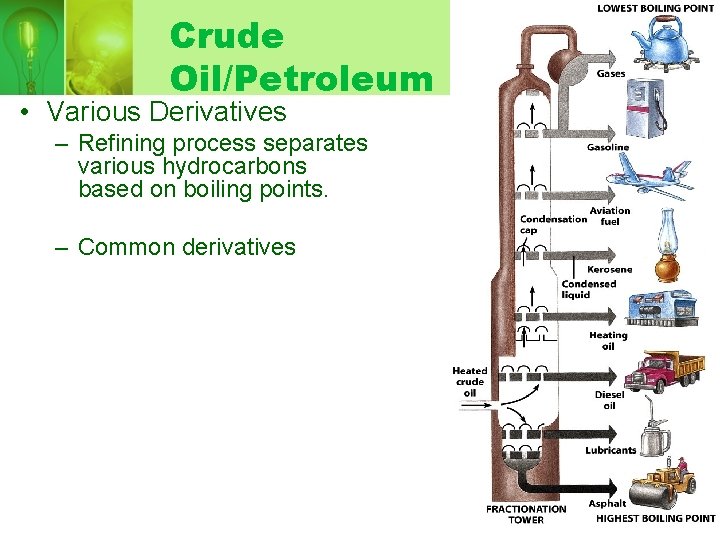 Crude Oil/Petroleum

• Various Derivatives
– Refining process separates various hydrocarbons based on boiling points.

– Common derivatives

LOWEST BOILING POINT
Gases
Gasoline
Aviation fuel
Condensation cap
Kerosene
Condensed liquid
Heating oil
Heated crude oil
Diesel oil
Lubricants
Asphalt
FRACTIONATION TOWER
HIGHEST BOILING POINT